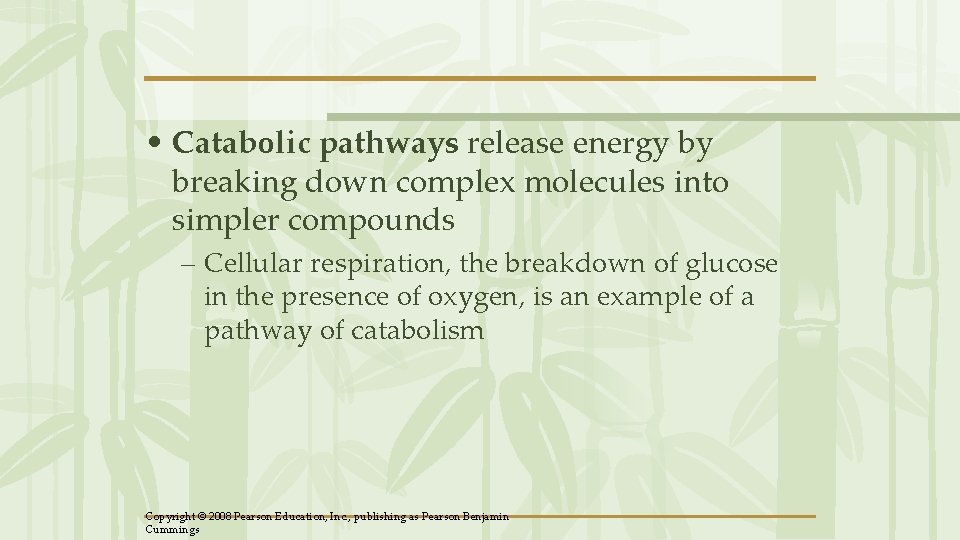 • Catabolic pathways release energy by breaking down complex molecules into simpler compounds

– Cellular respiration, the breakdown of glucose in the presence of oxygen, is an example of a pathway of catabolism

Copyright © 2008 Pearson Education, Inc., publishing as Pearson Benjamin Cummings